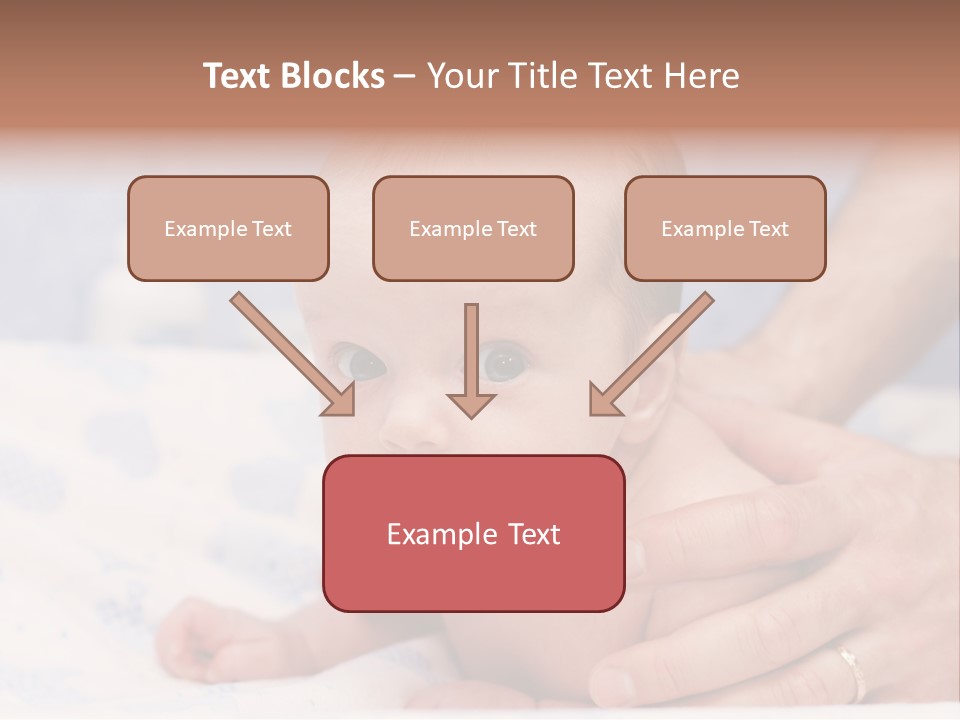 Text Blocks – Your Title Text Here

Example Text

Example Text

Example Text

Example Text